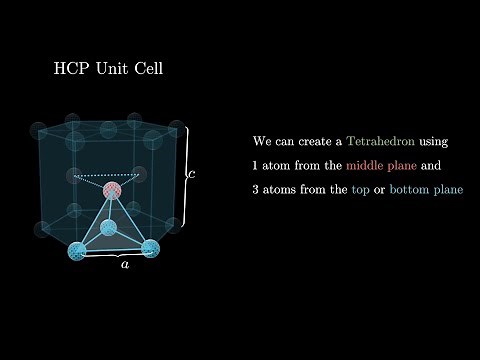 HCP Unit Cell

$c$

$a$

We can create a Tetrahedron using 1 atom from the middle plane and 3 atoms from the top or bottom plane